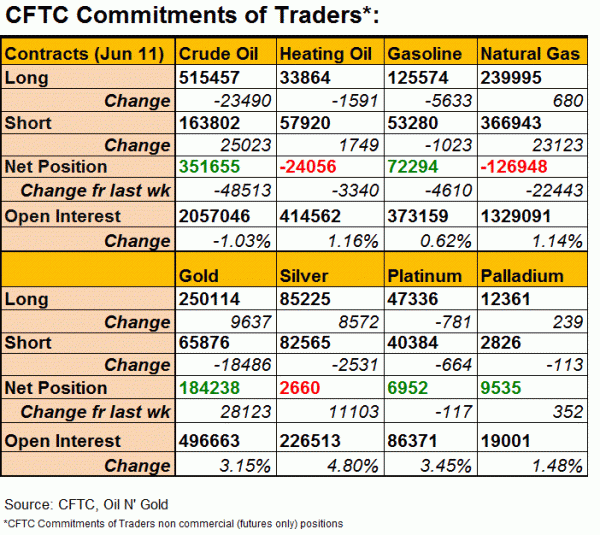 CFTC Commitments of Traders*:

| Contracts (Jun 11) | Crude Oil | Heating Oil | Gasoline | Natural Gas |
|---|---|---|---|---|
| Long | 515457 | 33864 | 125574 | 239995 |
| Change | -23490 | -1591 | -5633 | 680 |
| Short | 163802 | 57920 | 53280 | 366943 |
| Change | 25023 | 1749 | -1023 | 23123 |
| Net Position | 351655 | -24056 | 72294 | -126948 |
| Change fr last wk | -48513 | -3340 | -4610 | -22443 |
| Open Interest | 2057046 | 414562 | 373159 | 1329091 |
| Change | -1.03% | 1.16% | 0.62% | 1.14% |
| | Gold | Silver | Platinum | Palladium |
| Long | 250114 | 85225 | 47336 | 12361 |
| Change | 9637 | 8572 | -781 | 239 |
| Short | 65876 | 82565 | 40384 | 2826 |
| Change | -18486 | -2531 | -664 | -113 |
| Net Position | 184238 | 2660 | 6952 | 9535 |
| Change fr last wk | 28123 | 11103 | -117 | 352 |
| Open Interest | 496663 | 226513 | 86371 | 19001 |
| Change | 3.15% | 4.80% | 3.45% | 1.48% |

Source: CFTC, Oil N' Gold

*CFTC Commitments of Traders non commercial (futures only) positions